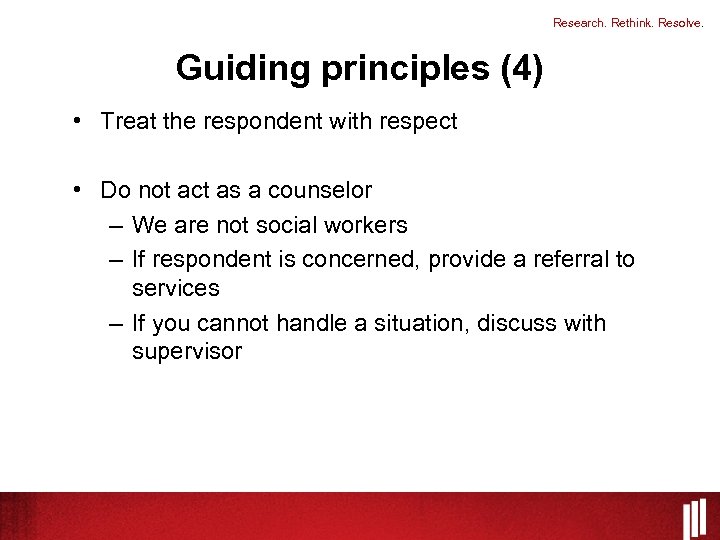 Research. Rethink. Resolve.

Guiding principles (4)

• Treat the respondent with respect

• Do not act as a counselor
– We are not social workers
– If respondent is concerned, provide a referral to services
– If you cannot handle a situation, discuss with supervisor